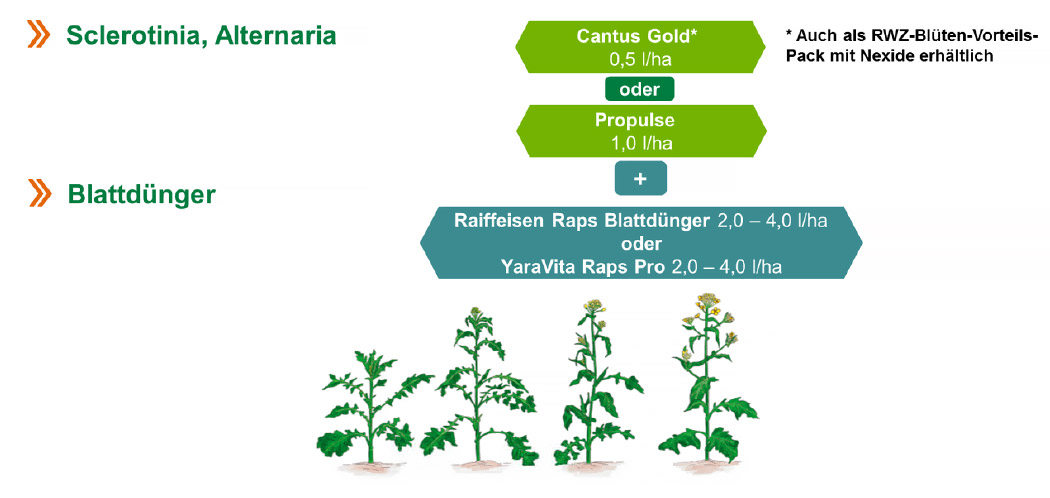 Sclerotinia, Alternaria

Cantus Gold*
0,5 l/ha

* Auch als RWZ-Blüten-Vorteils-Pack mit Nexide erhältlich

oder

Propulse
1,0 l/ha

+

Blattdünger

Raiffeisen Raps Blattdünger 2,0 – 4,0 l/ha
oder
YaraVita Raps Pro 2,0 – 4,0 l/ha